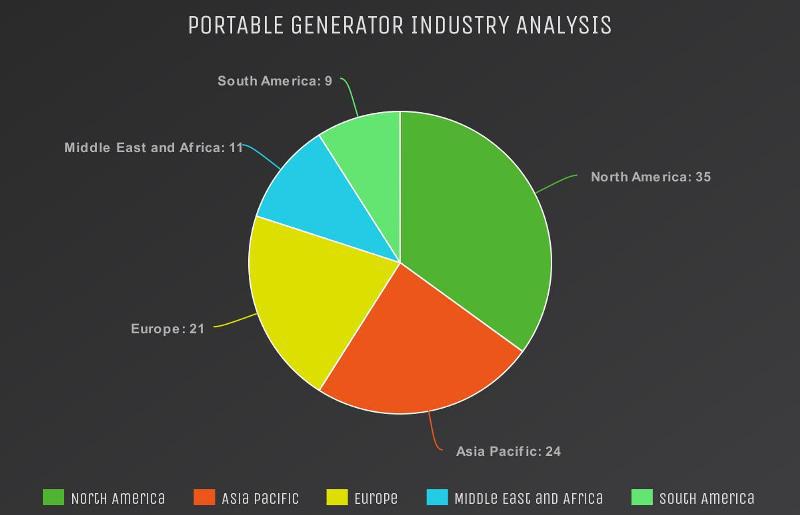 PORTABLE GENERATOR INDUSTRY ANALYSIS

South America: 9

Middle East and Africa: 11

North America: 35

Europe: 21

Asia Pacific: 24

North America
Asia Pacific
Europe
Middle East and Africa
South America